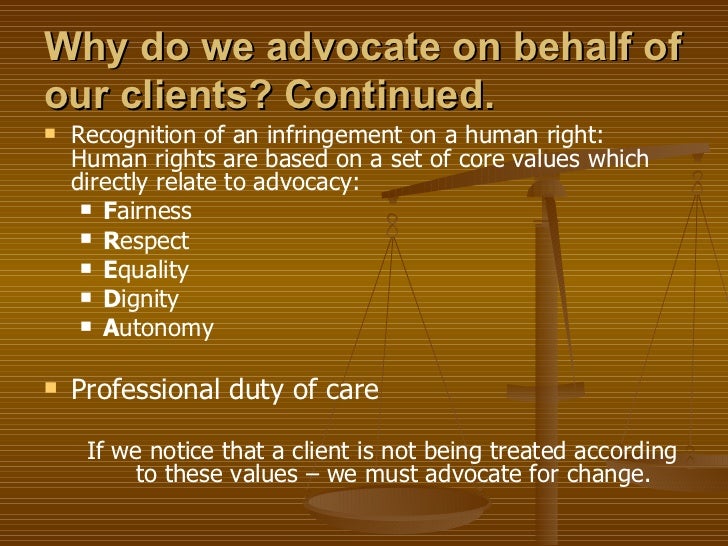 Why do we advocate on behalf of our clients? Continued.

- Recognition of an infringement on a human right: Human rights are based on a set of core values which directly relate to advocacy:
  - Fairness
  - Respect
  - Equality
  - Dignity
  - Autonomy

- Professional duty of care

If we notice that a client is not being treated according to these values – we must advocate for change.